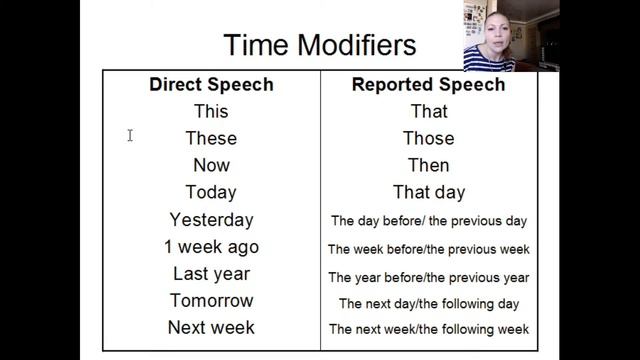 Time Modifiers

| Direct Speech | Reported Speech |
|---|---|
| This | That |
| These | Those |
| Now | Then |
| Today | That day |
| Yesterday | The day before/ the previous day |
| 1 week ago | The week before/the previous week |
| Last year | The year before/the previous year |
| Tomorrow | The next day/the following day |
| Next week | The next week/the following week |